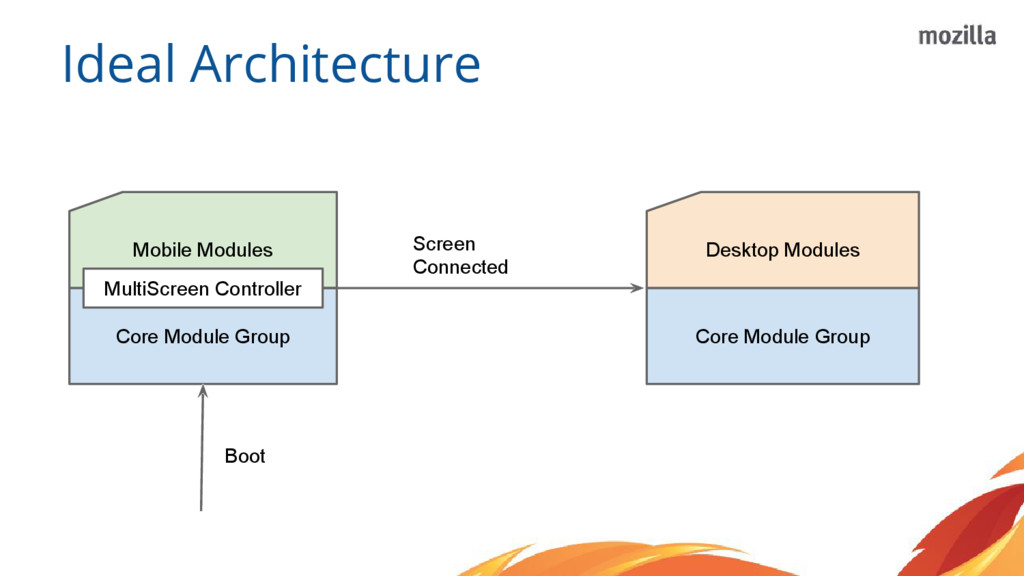 Ideal Architecture

mozilla

Mobile Modules

MultiScreen Controller

Core Module Group

Screen Connected

Desktop Modules

Core Module Group

Boot